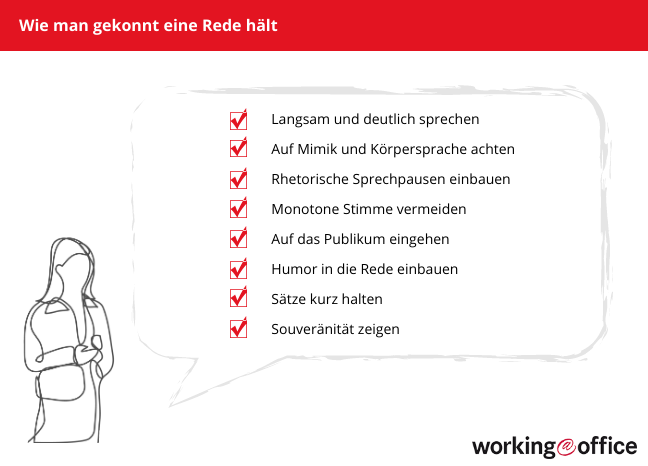 Wie man gekonnt eine Rede hält

Langsam und deutlich sprechen

Auf Mimik und Körpersprache achten

Rhetorische Sprechpausen einbauen

Monotone Stimme vermeiden

Auf das Publikum eingehen

Humor in die Rede einbauen

Sätze kurz halten

Souveränität zeigen

working@office